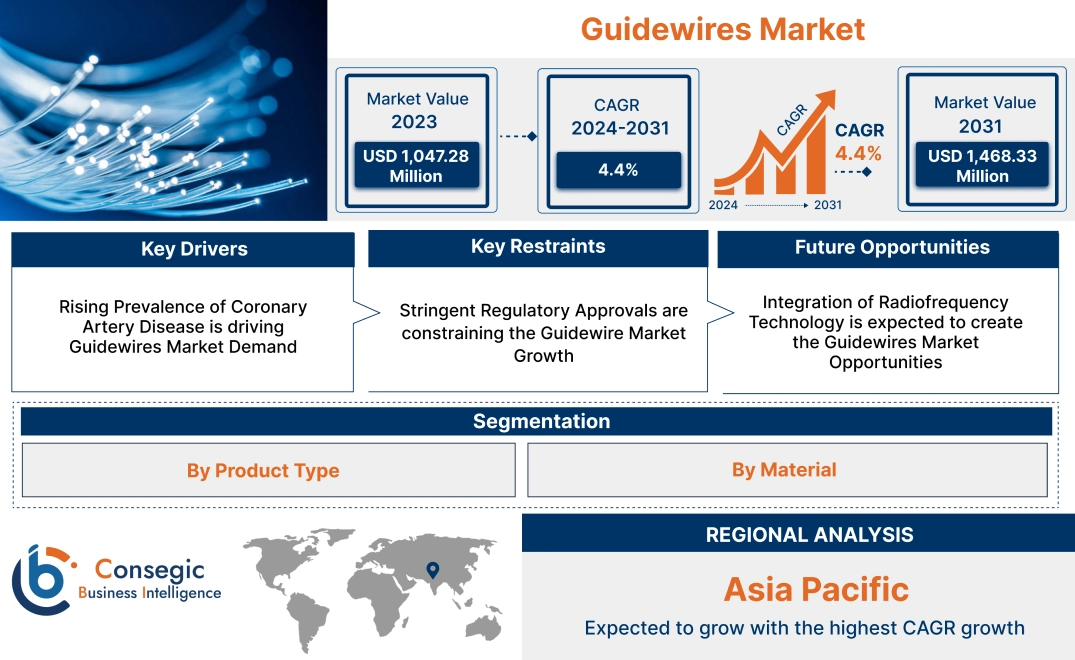 Guidewires Market

Market Value 2023

USD 1,047.28 Million

CAGR 2024-2031

4.4%

CAGR

CAGR 4.4%

2024 2031

Market Value 2031

USD 1,468.33 Million

Key Drivers

Rising Prevalence of Coronary Artery Disease is driving Guidewires Market Demand

Key Restraints

Stringent Regulatory Approvals are constraining the Guidewire Market Growth

Future Opportunities

Integration of Radiofrequency Technology is expected to create the Guidewires Market Opportunities

Segmentation

By Product Type

By Material

Consegic Business Intelligence

REGIONAL ANALYSIS

Asia Pacific

Expected to grow with the highest CAGR growth